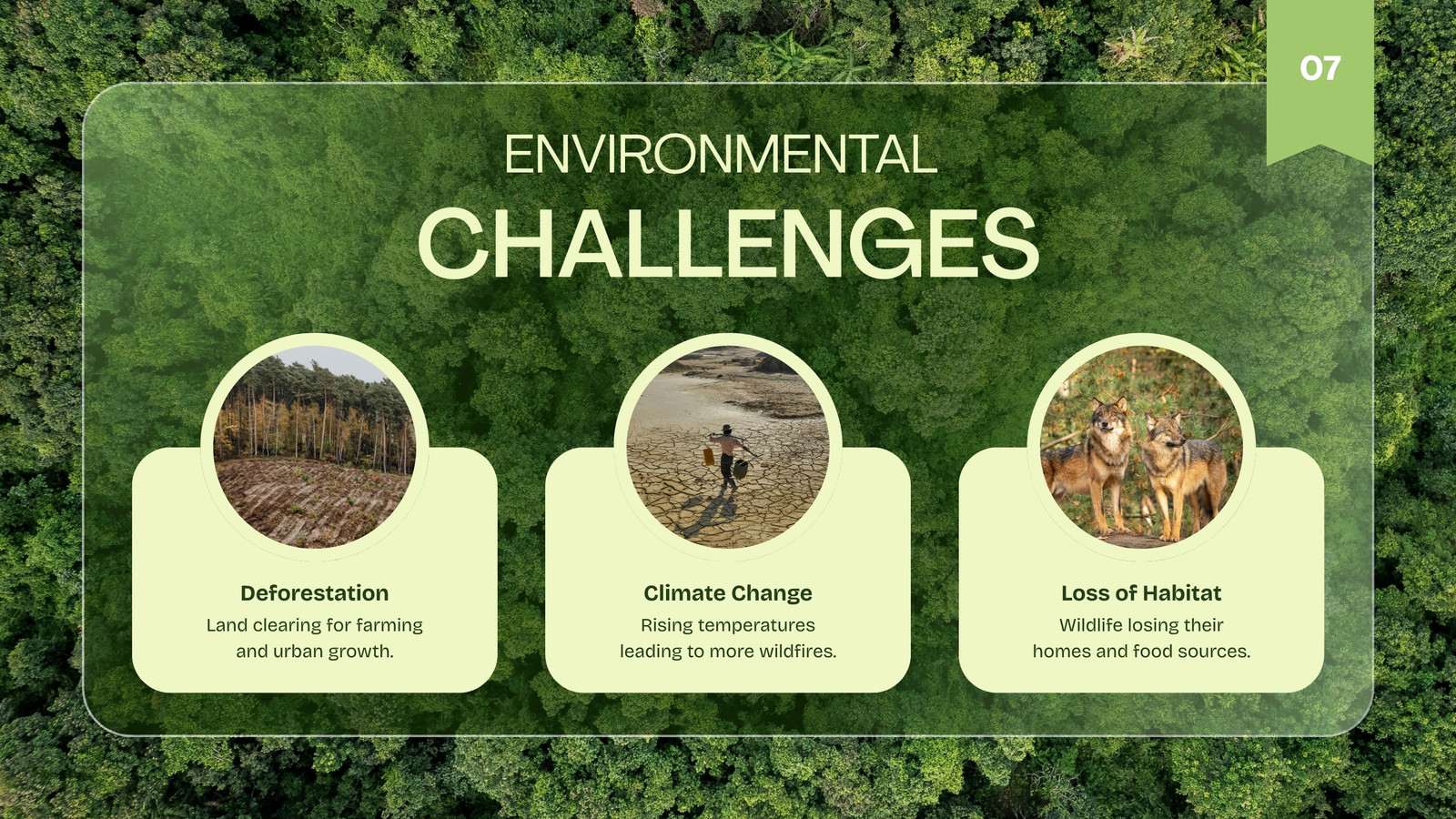 07

ENVIRONMENTAL
CHALLENGES

Deforestation
Land clearing for farming and urban growth.

Climate Change
Rising temperatures leading to more wildfires.

Loss of Habitat
Wildlife losing their homes and food sources.